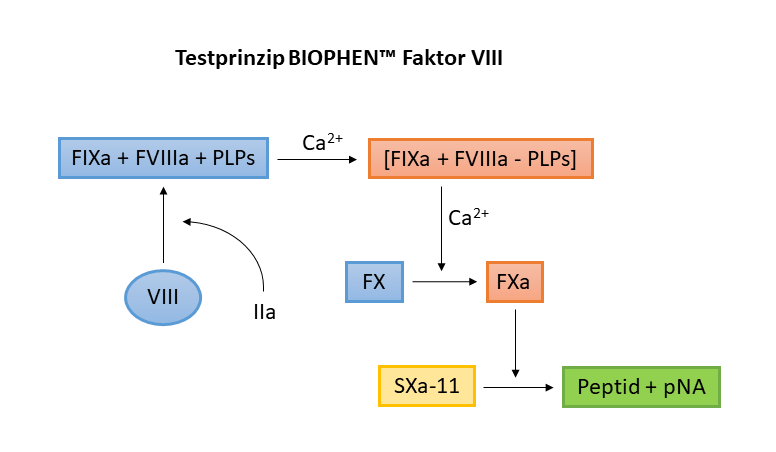 Testprinzip BIOPHEN™ Faktor VIII

FIXa + FVIIIa + PLPs

$Ca^{2+}$

[FIXa + FVIIIa - PLPs]

$Ca^{2+}$

VIII

IIa

FX

FXa

SXa-11

Peptid + pNA